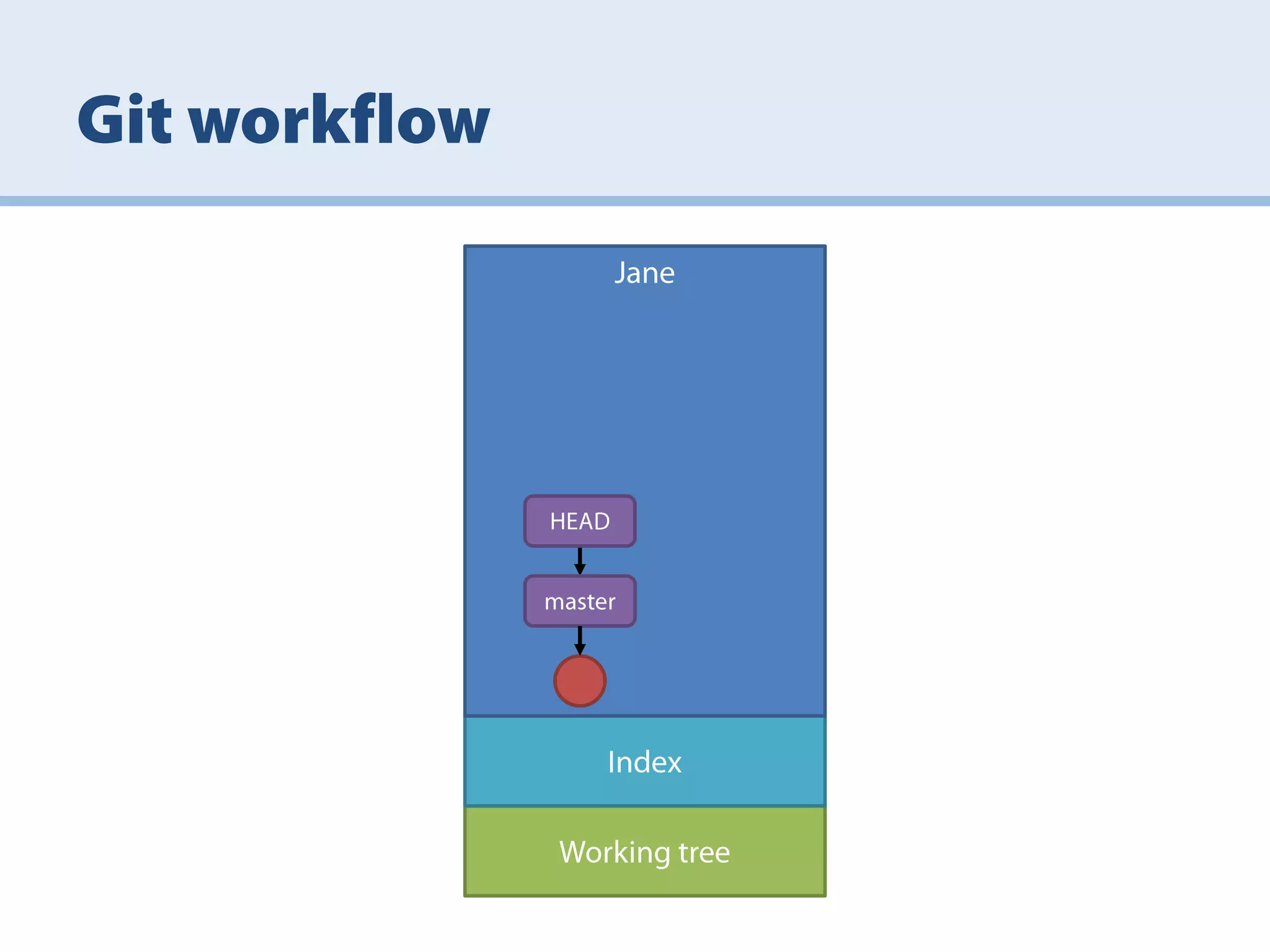 Git workflow

Jane

HEAD

master

Index

Working tree